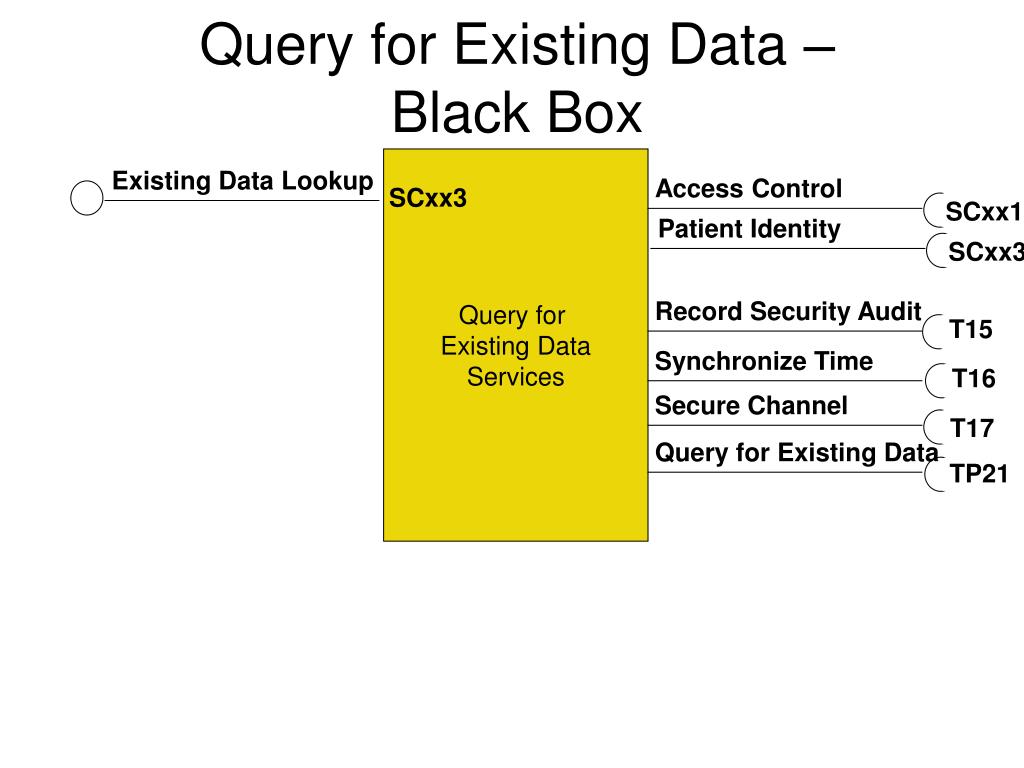 Query for Existing Data – Black Box

Existing Data Lookup

SCxx3

Query for Existing Data Services

Access Control

SCxx1

Patient Identity

SCxx3

Record Security Audit

T15

Synchronize Time

T16

Secure Channel

T17

Query for Existing Data

TP21